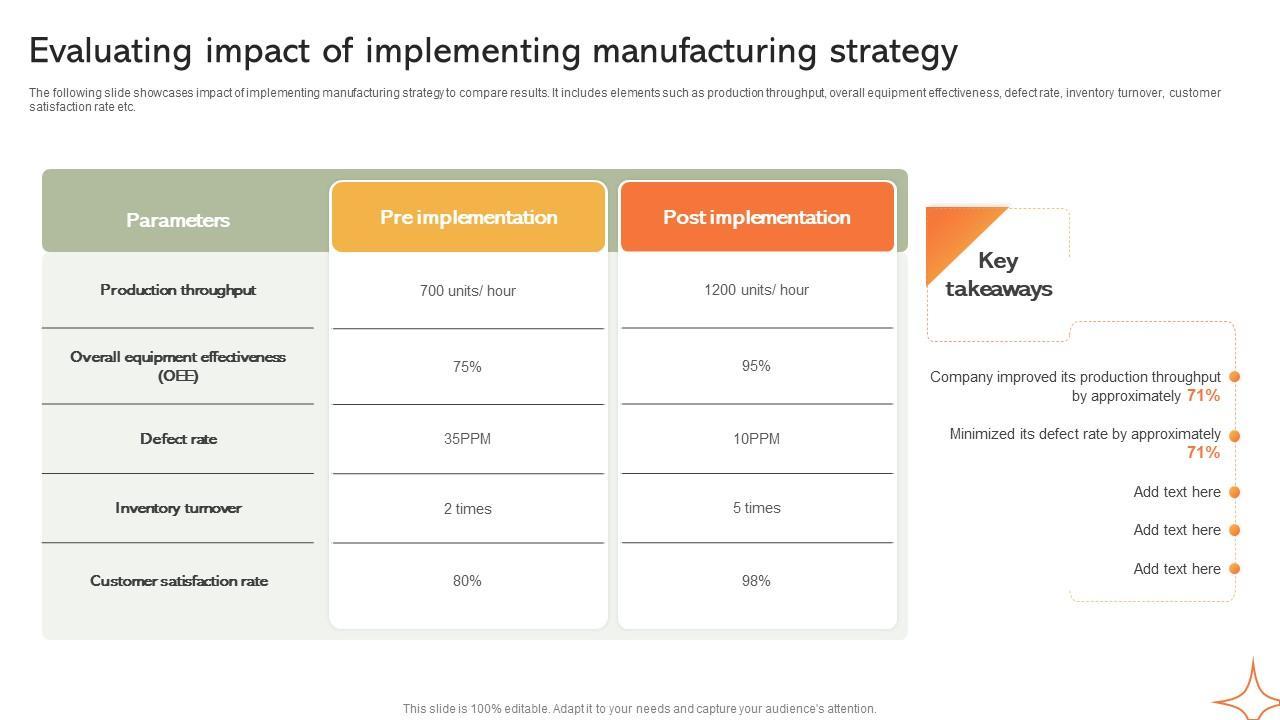 Evaluating impact of implementing manufacturing strategy

The following slide showcases impact of implementing manufacturing strategy to compare results. It includes elements such as production throughput, overall equipment effectiveness, defect rate, inventory turnover, customer satisfaction rate etc.

| Parameters | Pre implementation | Post implementation |
|---|---|---|
| Production throughput | 700 units/ hour | 1200 units/ hour |
| Overall equipment effectiveness (OEE) | 75% | 95% |
| Defect rate | 35PPM | 10PPM |
| Inventory turnover | 2 times | 5 times |
| Customer satisfaction rate | 80% | 98% |

Key takeaways

Company improved its production throughput by approximately 71%

Minimized its defect rate by approximately 71%

Add text here

Add text here

Add text here

This slide is 100% editable. Adapt it to your needs and capture your audience's attention.